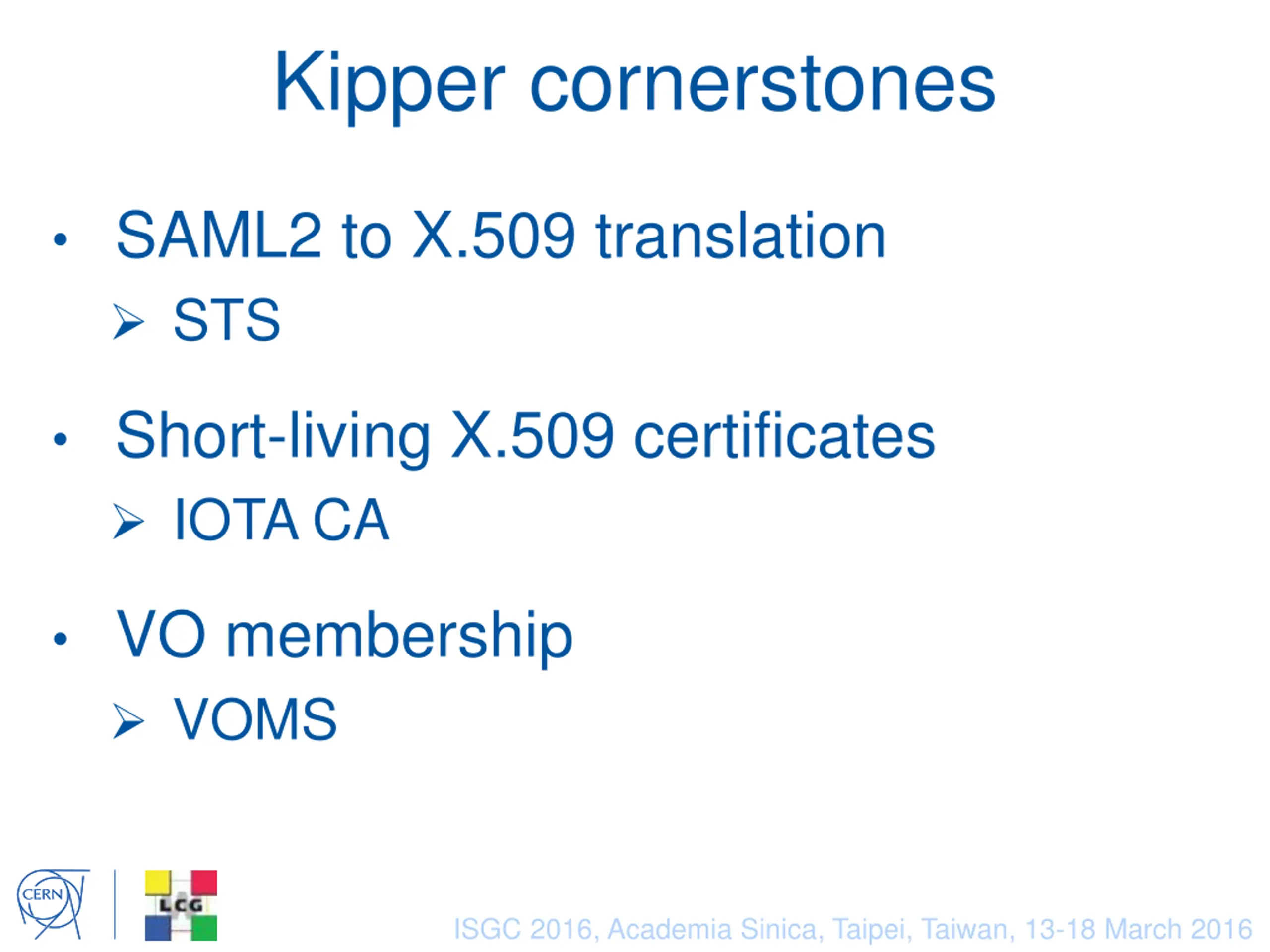 Kipper cornerstones

• SAML2 to X.509 translation
➢ STS

• Short-living X.509 certificates
➢ IOTA CA

• VO membership
➢ VOMS

CERN

LCG

ISGC 2016, Academia Sinica, Taipei, Taiwan, 13-18 March 2016